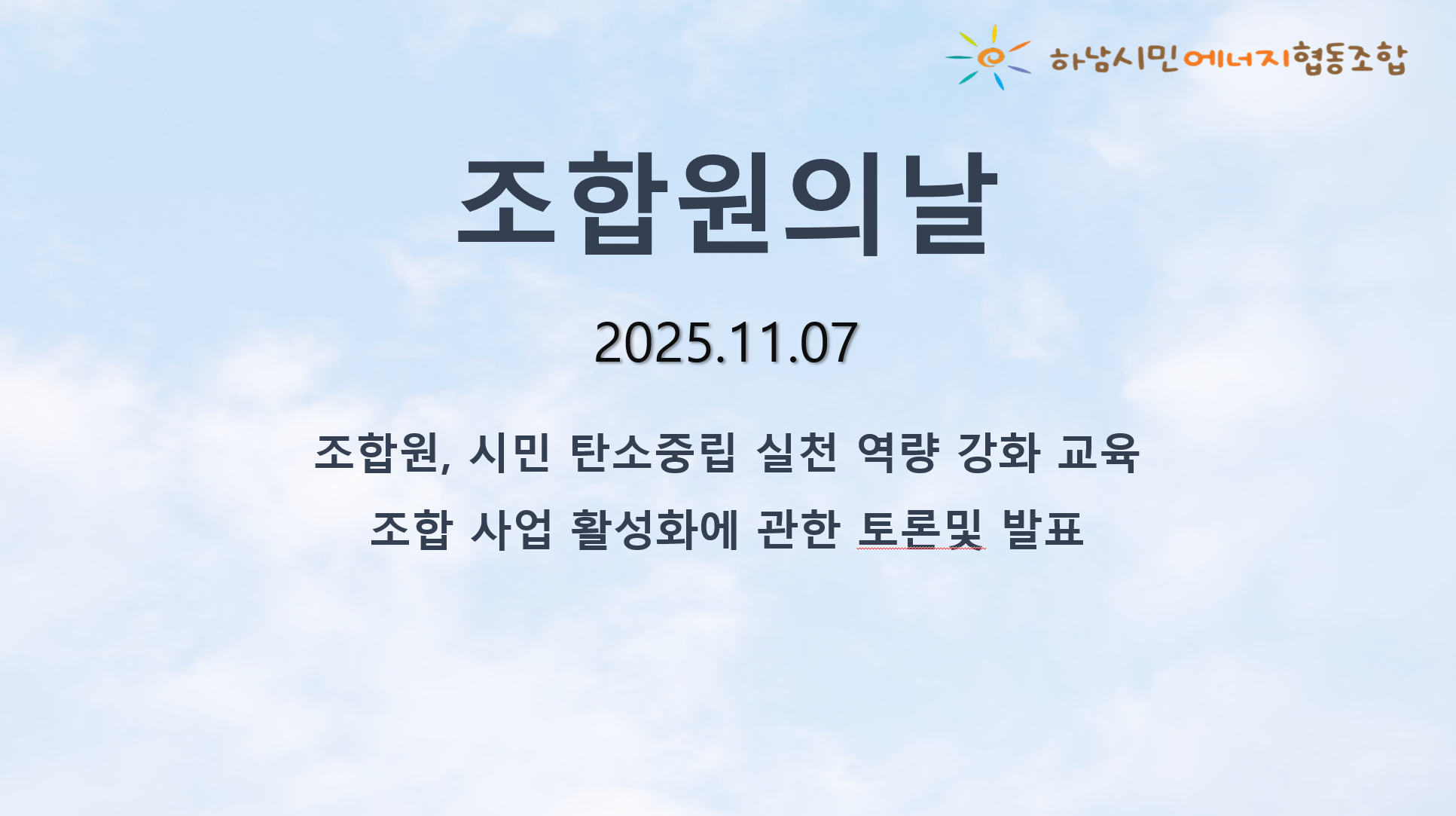 하남시민에너지협동조합

조합원의날

2025.11.07

조합원, 시민 탄소중립 실천 역량 강화 교육

조합 사업 활성화에 관한 토론및 발표